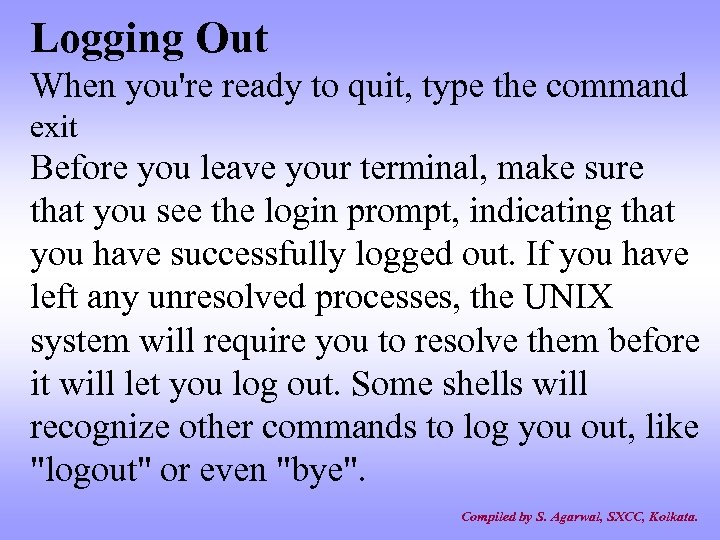 Logging Out

When you're ready to quit, type the command
exit

Before you leave your terminal, make sure that you see the login prompt, indicating that you have successfully logged out. If you have left any unresolved processes, the UNIX system will require you to resolve them before it will let you log out. Some shells will recognize other commands to log you out, like "logout" or even "bye".

Compiled by S. Agarwal, SXCC, Kolkata.